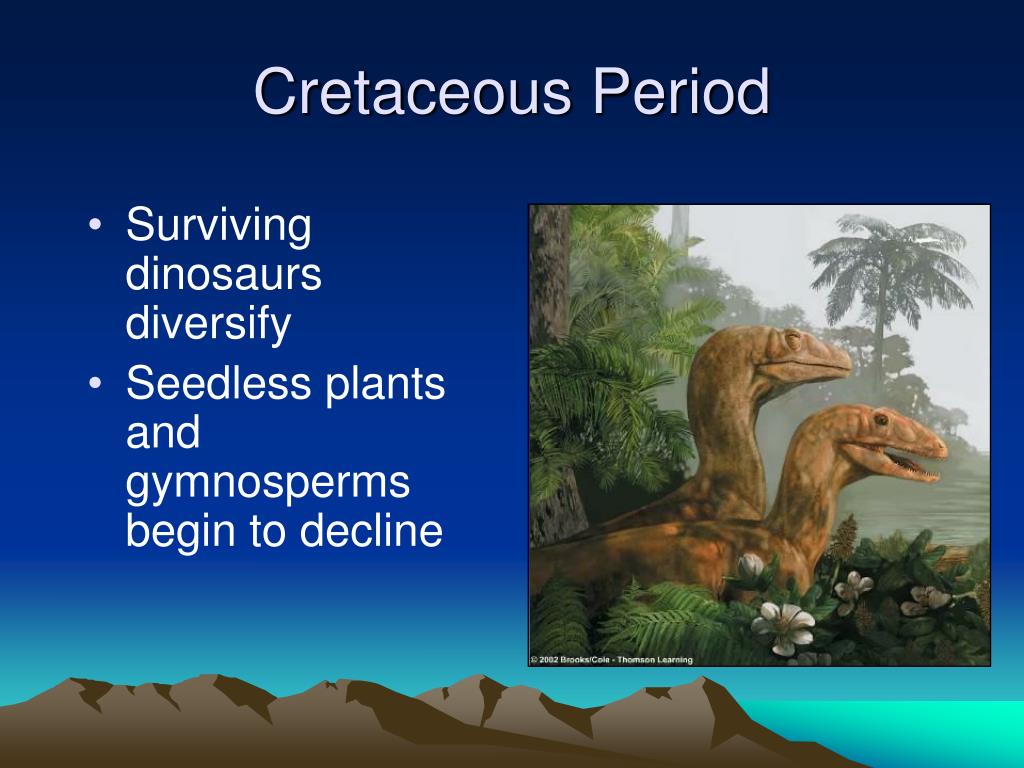 Cretaceous Period

• Surviving dinosaurs diversify
• Seedless plants and gymnosperms begin to decline

© 2002 Brooks/Cole - Thomson Learning